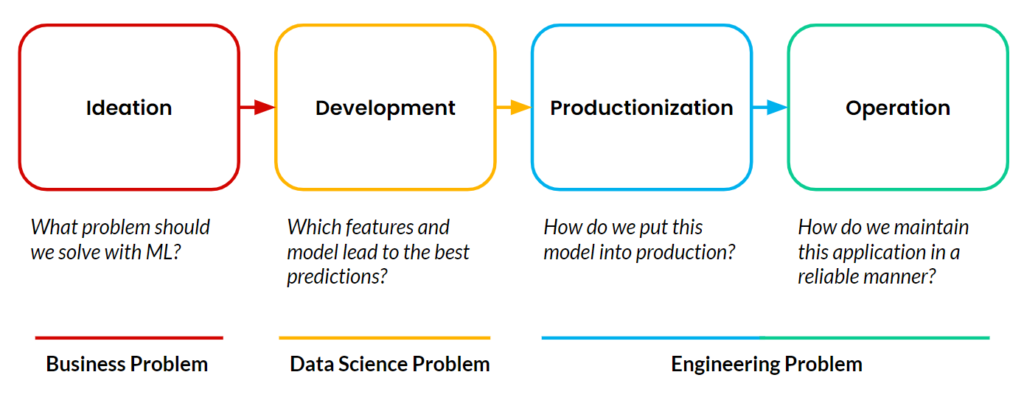 Ideation

Development

Productionization

Operation

What problem should we solve with ML?

Which features and model lead to the best predictions?

How do we put this model into production?

How do we maintain this application in a reliable manner?

Business Problem

Data Science Problem

Engineering Problem